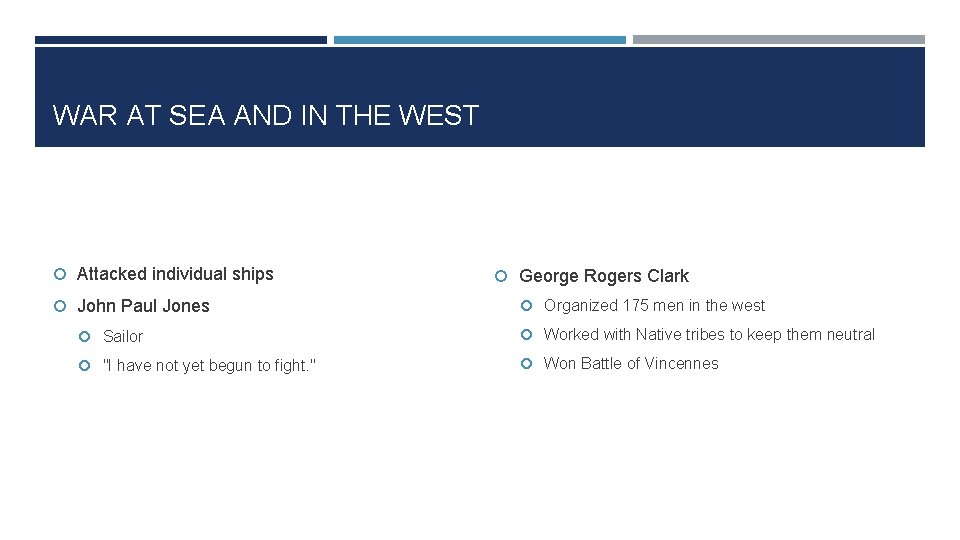 WAR AT SEA AND IN THE WEST

Attacked individual ships

John Paul Jones

Sailor

"I have not yet begun to fight."

George Rogers Clark

Organized 175 men in the west

Worked with Native tribes to keep them neutral

Won Battle of Vincennes